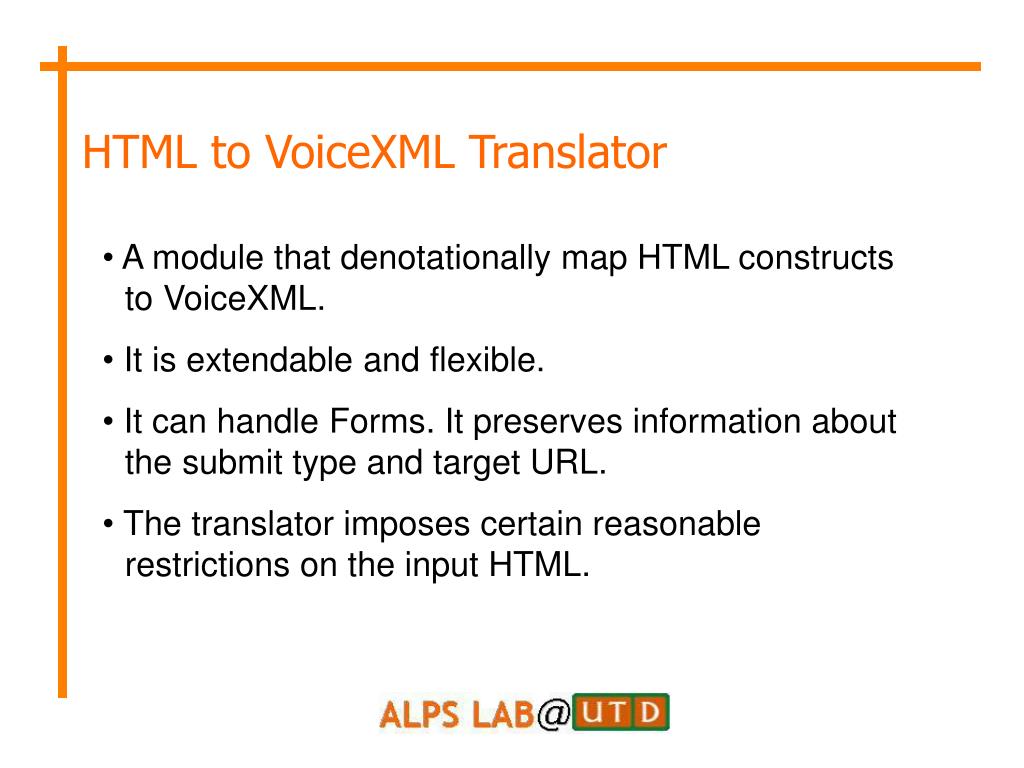 HTML to VoiceXML Translator

• A module that denotationally map HTML constructs to VoiceXML.

• It is extendable and flexible.

• It can handle Forms. It preserves information about the submit type and target URL.

• The translator imposes certain reasonable restrictions on the input HTML.

ALPS LAB@UTD